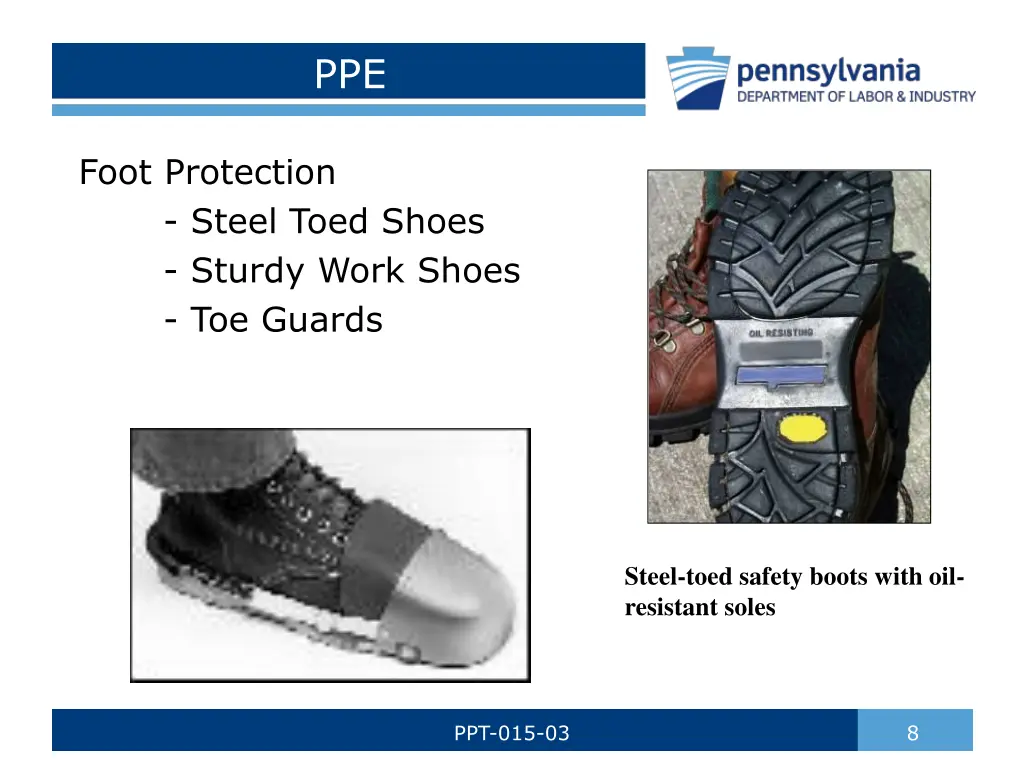 PPE

pennsylvania
DEPARTMENT OF LABOR & INDUSTRY

Foot Protection
- Steel Toed Shoes
- Sturdy Work Shoes
- Toe Guards

OIL RESISTING

Steel-toed safety boots with oil-resistant soles

PPT-015-03

8